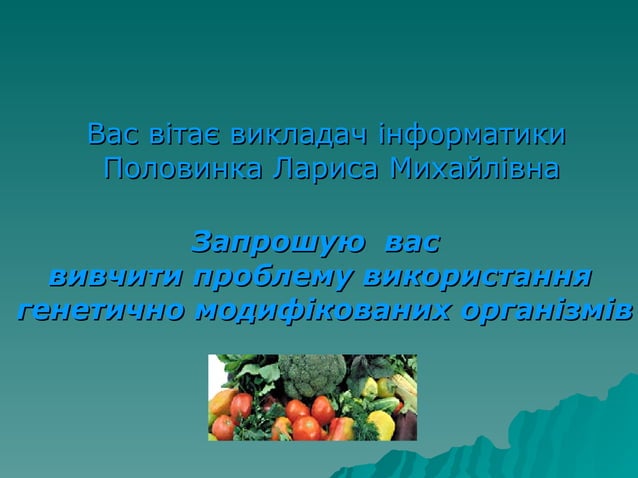 Вас вітає викладач інформатики
Половинка Лариса Михайлівна

Запрошую вас
вивчити проблему використання
генетично модифікованих організмів